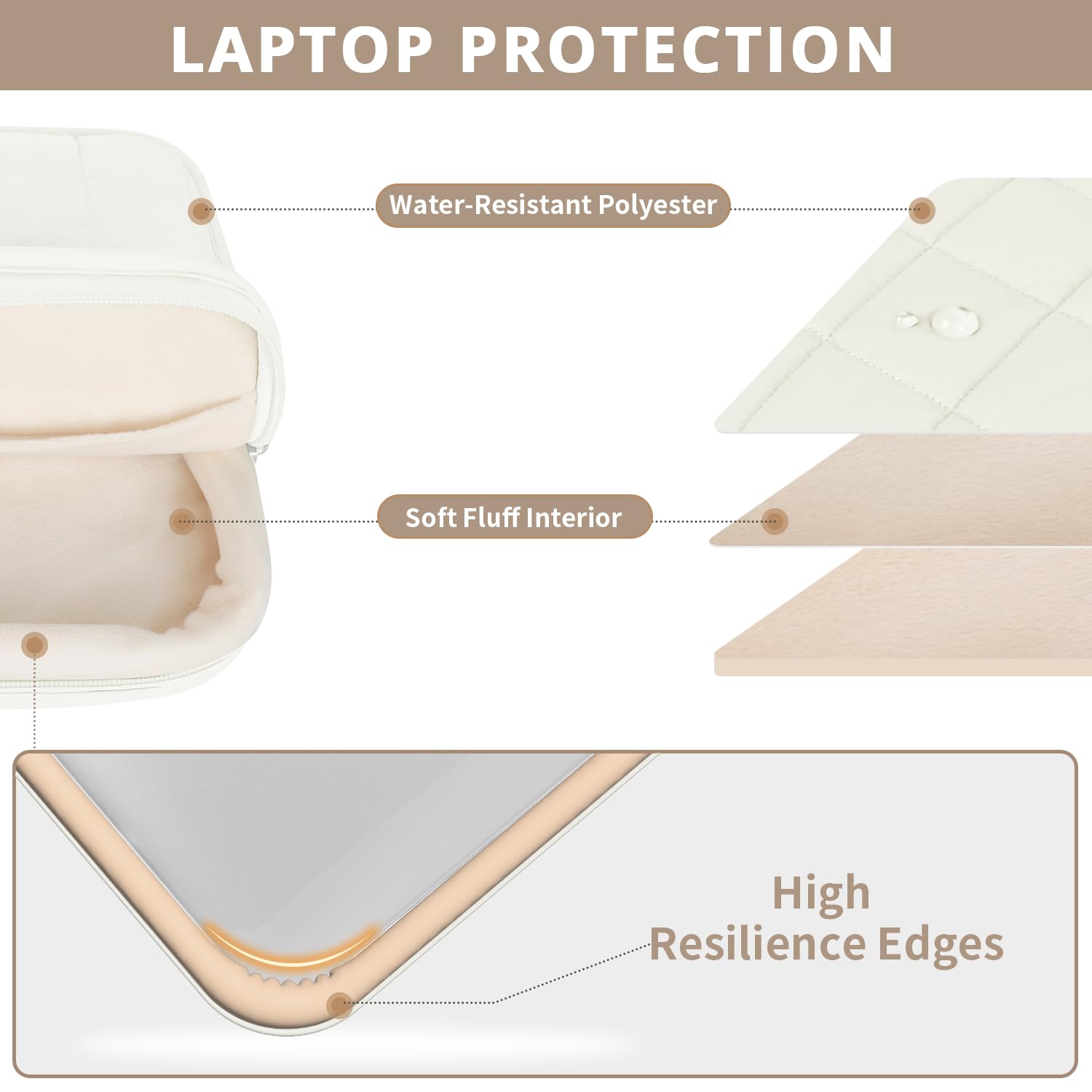 LAPTOP PROTECTION

Water-Resistant Polyester

Soft Fluff Interior

High
Resilience Edges